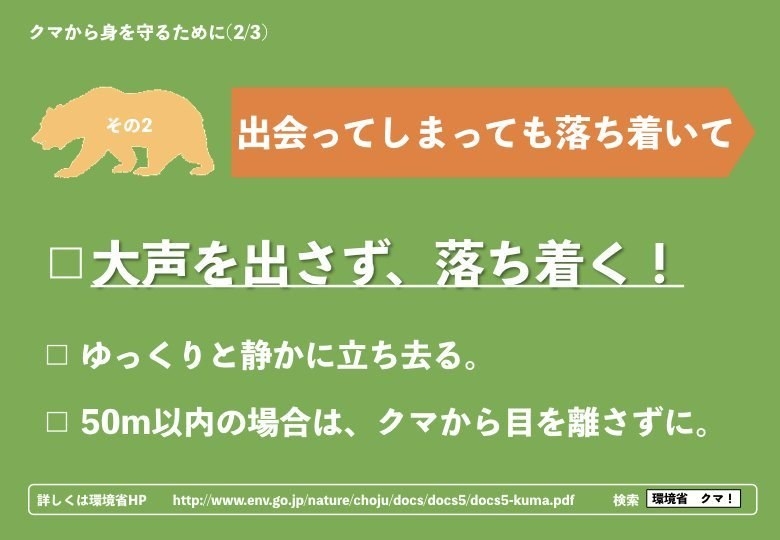 クマから身を守るために(2/3)

その2

出会ってしまっても落ち着いて

□ 大声を出さず、落ち着く！

□ ゆっくりと静かに立ち去る。

□ 50m以内の場合は、クマから目を離さずに。

詳しくは環境省HP　http://www.env.go.jp/nature/choju/docs/docs5/docs5-kuma.pdf　検索　環境省　クマ！